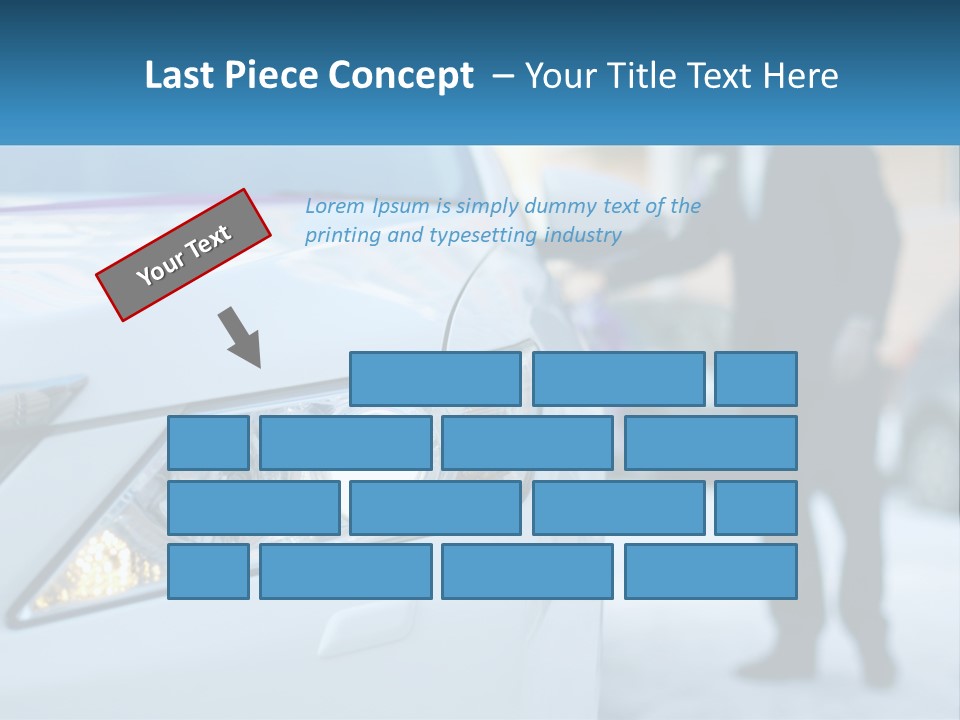 Last Piece Concept – Your Title Text Here

Your Text

Lorem Ipsum is simply dummy text of the printing and typesetting industry